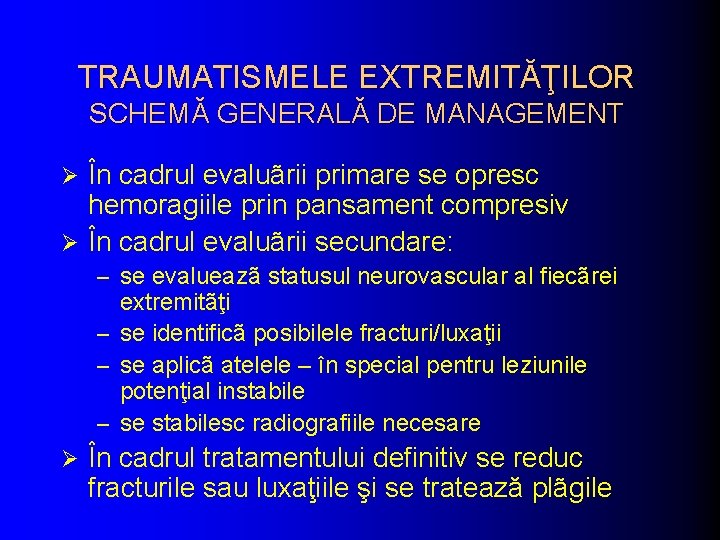 TRAUMATISMELE EXTREMITĂŢILOR
SCHEMĂ GENERALĂ DE MANAGEMENT

➢ În cadrul evaluãrii primare se opresc hemoragiile prin pansament compresiv
➢ În cadrul evaluãrii secundare:
– se evalueazã statusul neurovascular al fiecãrei extremitãţi
– se identificã posibilele fracturi/luxaţii
– se aplicã atelele – în special pentru leziunile potenţial instabile
– se stabilesc radiografiile necesare
➢ În cadrul tratamentului definitiv se reduc fracturile sau luxaţiile şi se trateazã plãgile